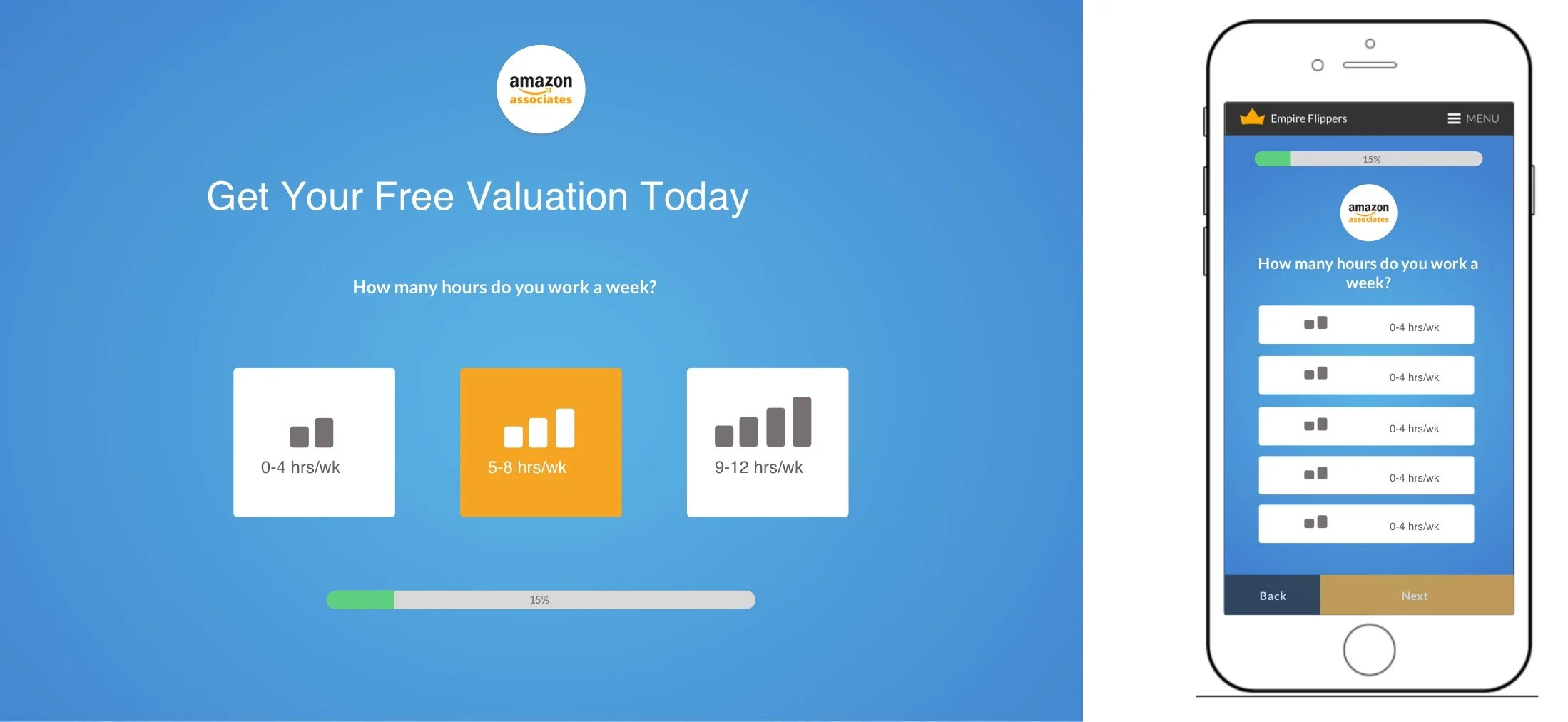 amazon associates

Get Your Free Valuation Today

How many hours do you work a week?

0-4 hrs/wk

5-8 hrs/wk

9-12 hrs/wk

15%

Empire Flippers

MENU

15%

amazon associates

How many hours do you work a week?

0-4 hrs/wk

0-4 hrs/wk

0-4 hrs/wk

0-4 hrs/wk

0-4 hrs/wk

Back

Next